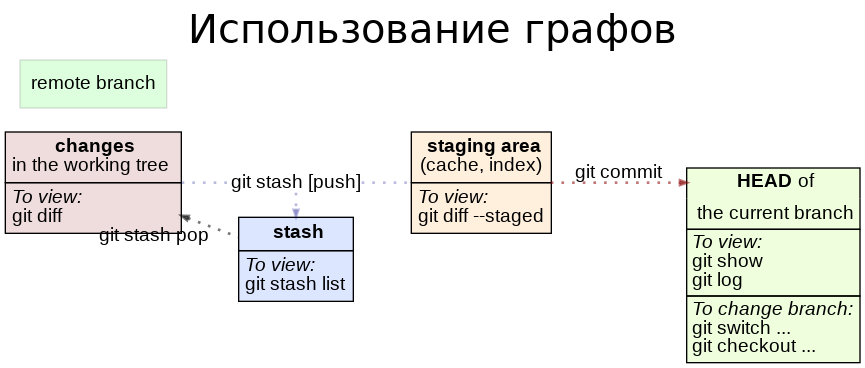 Использование графов

remote branch

changes
in the working tree

To view:
git diff

git stash [push]

git stash pop

stash

To view:
git stash list

staging area
(cache, index)

To view:
git diff --staged

git commit

HEAD of
the current branch

To view:
git show
git log

To change branch:
git switch ...
git checkout ...